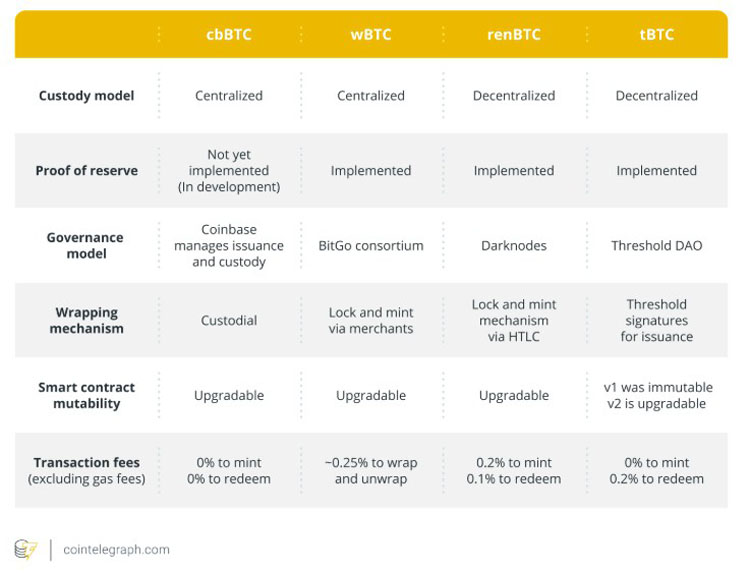 |  | cbBTC | wBTC | renBTC | tBTC |
|---|---|---|---|---|
| Custody model | Centralized | Centralized | Decentralized | Decentralized |
| Proof of reserve | Not yet implemented (In development) | Implemented | Implemented | Implemented |
| Governance model | Coinbase manages issuance and custody | BitGo consortium | Darknodes | Threshold DAO |
| Wrapping mechanism | Custodial | Lock and mint via merchants | Lock and mint mechanism via HTLC | Threshold signatures for issuance |
| Smart contract mutability | Upgradable | Upgradable | Upgradable | v1 was immutable v2 is upgradable |
| Transaction fees (excluding gas fees) | 0% to mint 0% to redeem | ~0.25% to wrap and unwrap | 0.2% to mint 0.1% to redeem | 0% to mint 0.2% to redeem |

cointelegraph.com